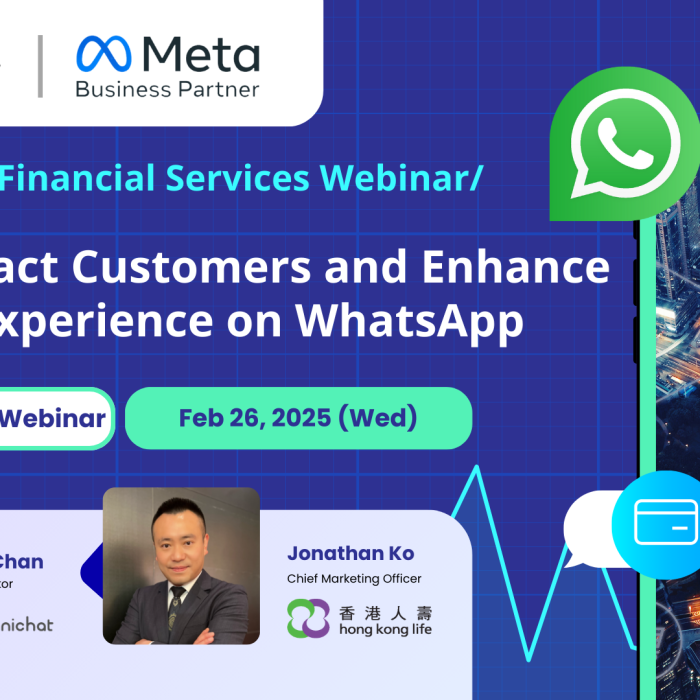 Meta
Business Partner

Financial Services Webinar/

act Customers and Enhance
xperience on WhatsApp

Webinar

Feb 26, 2025 (Wed)

Chan
tor

nichat

Jonathan Ko
Chief Marketing Officer

香港人壽
hong kong life